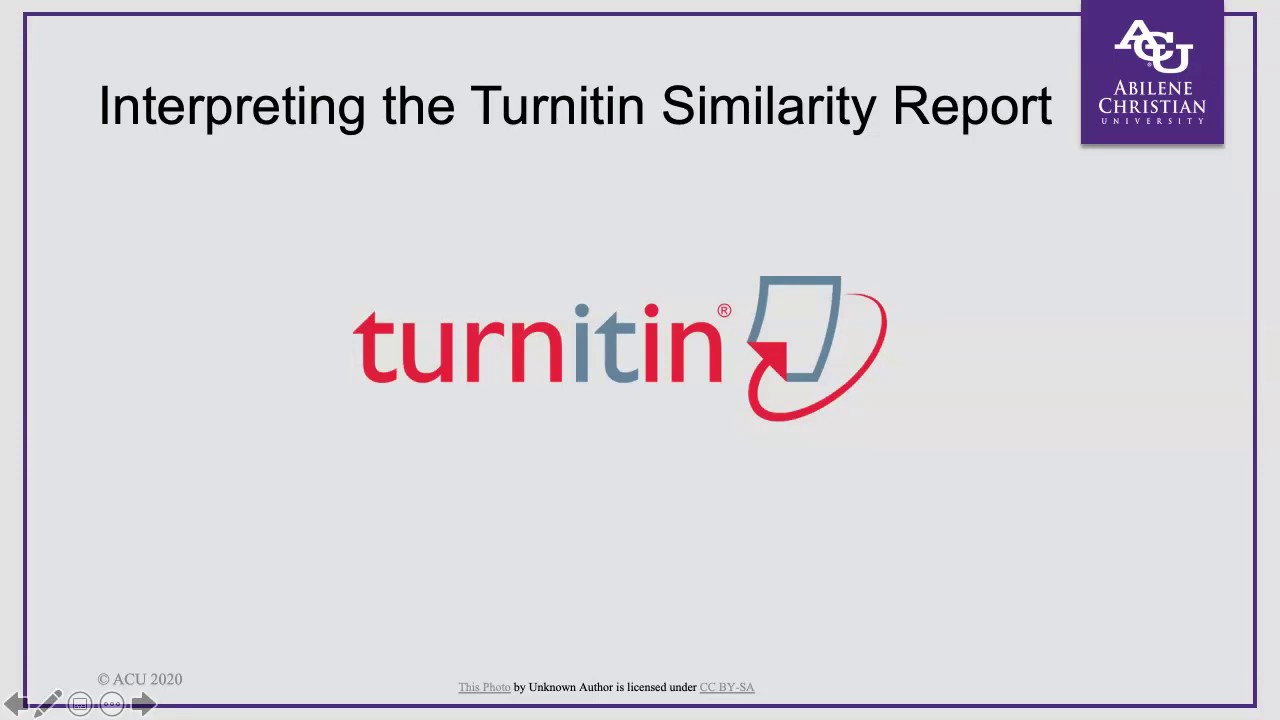 Interpreting the Turnitin Similarity Report

ACU
ABILENE CHRISTIAN UNIVERSITY

turnitin®

© ACU 2020

This Photo by Unknown Author is licensed under CC BY-SA